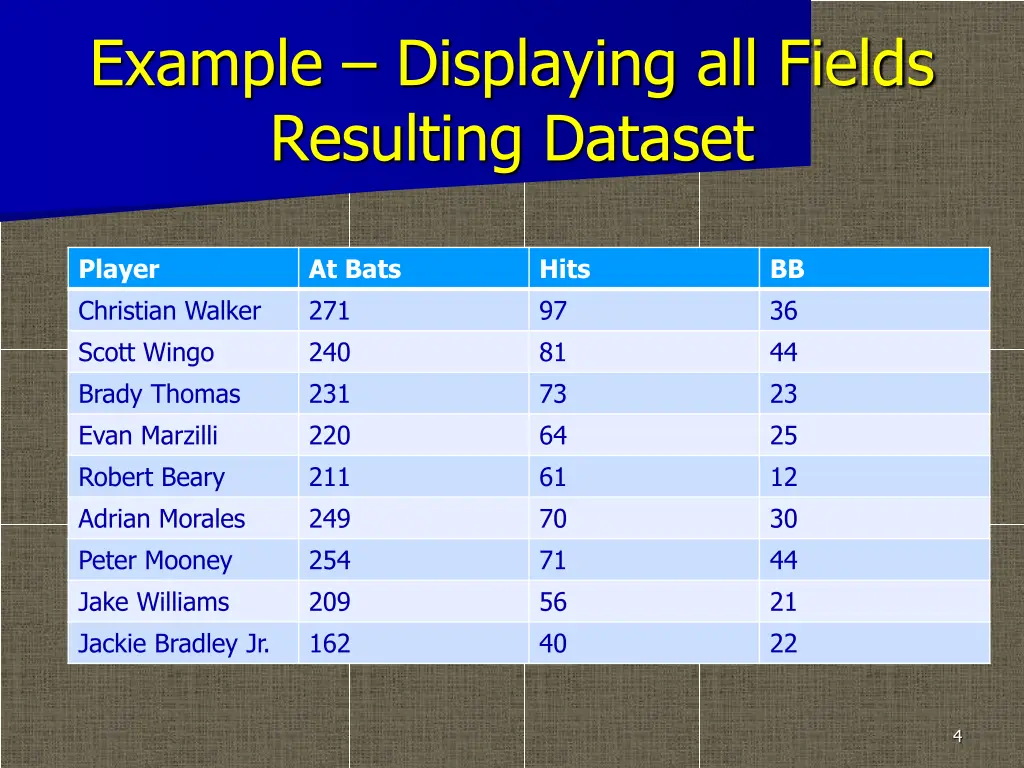 Example – Displaying all Fields
Resulting Dataset

| Player | At Bats | Hits | BB |
|---|---|---|---|
| Christian Walker | 271 | 97 | 36 |
| Scott Wingo | 240 | 81 | 44 |
| Brady Thomas | 231 | 73 | 23 |
| Evan Marzilli | 220 | 64 | 25 |
| Robert Beary | 211 | 61 | 12 |
| Adrian Morales | 249 | 70 | 30 |
| Peter Mooney | 254 | 71 | 44 |
| Jake Williams | 209 | 56 | 21 |
| Jackie Bradley Jr. | 162 | 40 | 22 |

4